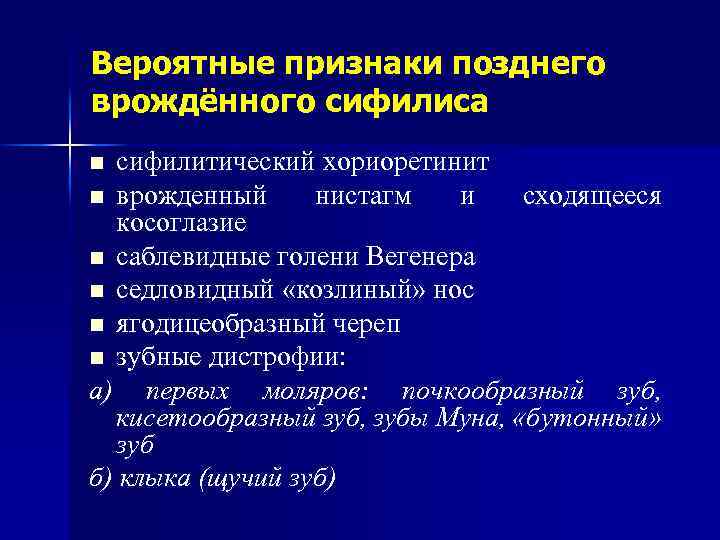 Вероятные признаки позднего врождённого сифилиса

■ сифилитический хориоретинит
■ врожденный нистагм и сходящееся косоглазие
■ саблевидные голени Вегенера
■ седловидный «козлиный» нос
■ ягодицеобразный череп
■ зубные дистрофии:

а) первых моляров: почкообразный зуб, кисетообразный зуб, зубы Муна, «бутонный» зуб

б) клыка (щучий зуб)